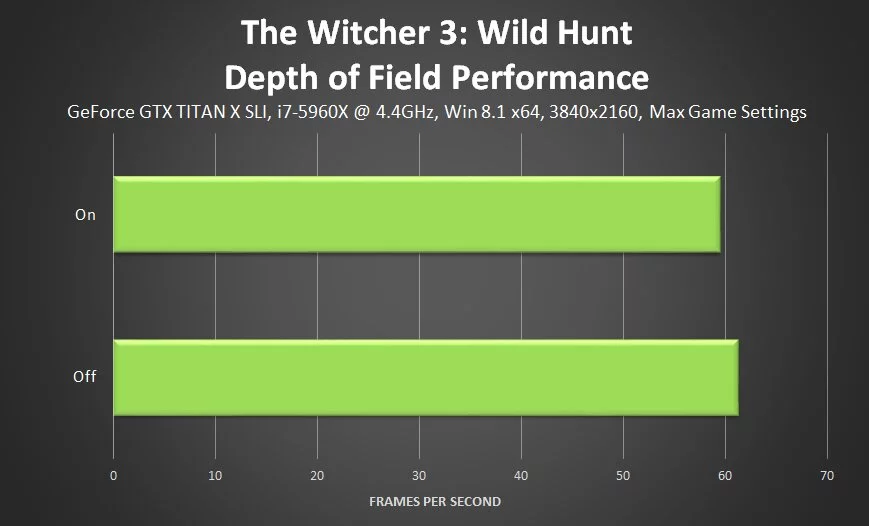 The Witcher 3: Wild Hunt
Depth of Field Performance
GeForce GTX TITAN X SLI, i7-5960X @ 4.4GHz, Win 8.1 x64, 3840x2160, Max Game Settings

On

Off

0 10 20 30 40 50 60 70

FRAMES PER SECOND